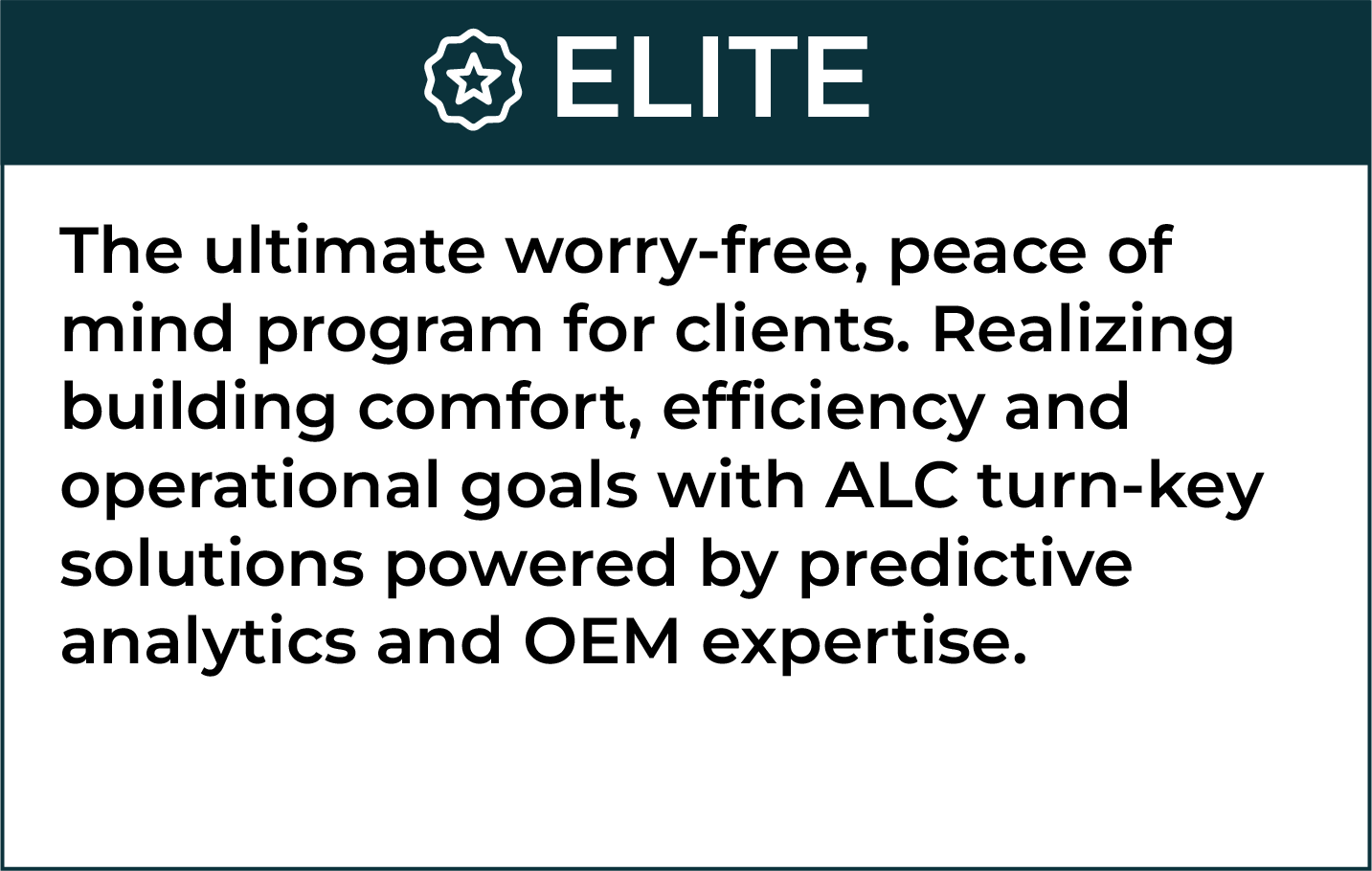 ELITE

The ultimate worry-free, peace of mind program for clients. Realizing building comfort, efficiency and operational goals with ALC turn-key solutions powered by predictive analytics and OEM expertise.